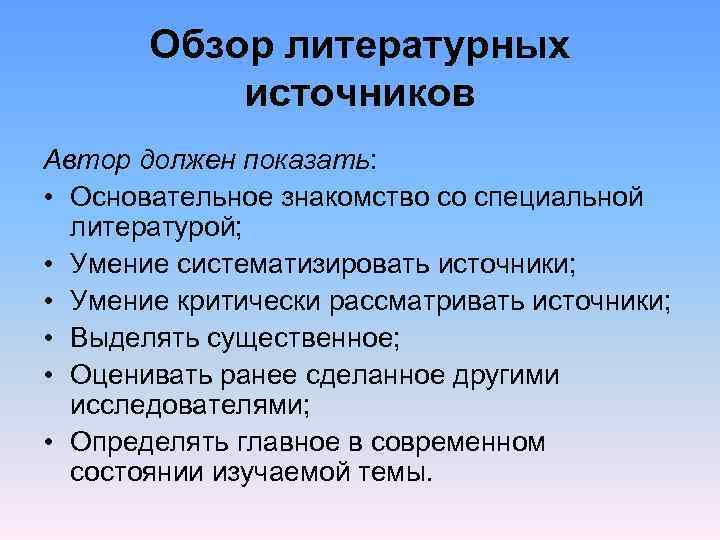 Обзор литературных источников

Автор должен показать:

• Основательное знакомство со специальной литературой;
• Умение систематизировать источники;
• Умение критически рассматривать источники;
• Выделять существенное;
• Оценивать ранее сделанное другими исследователями;
• Определять главное в современном состоянии изучаемой темы.